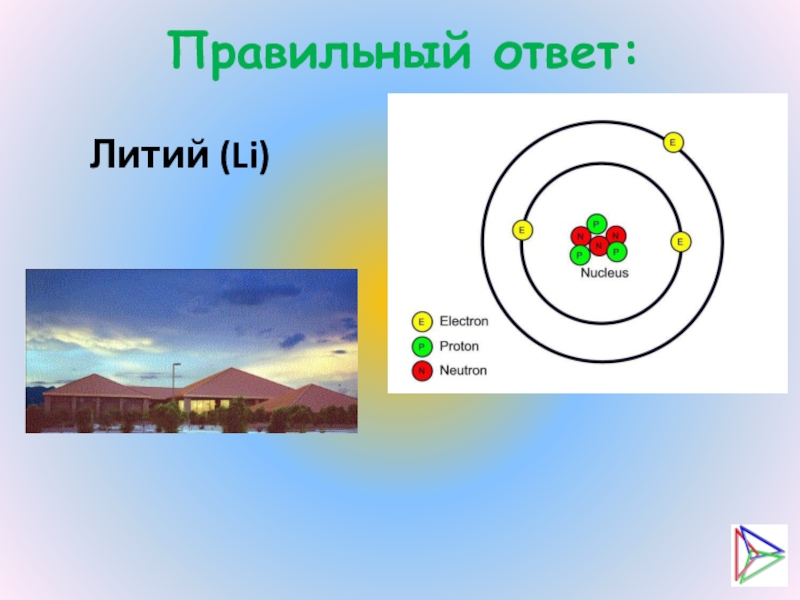 Правильный ответ:

Литий (Li)

E
E
E
P
N
N
N
P
P
Nucleus

E Electron
P Proton
N Neutron